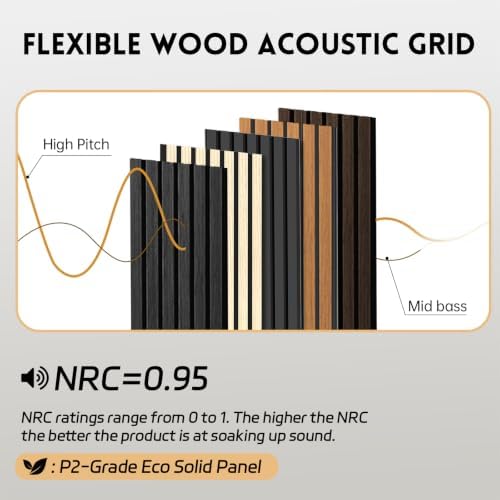 FLEXIBLE WOOD ACOUSTIC GRID

High Pitch

Mid bass

NRC=0.95

NRC ratings range from 0 to 1. The higher the NRC the better the product is at soaking up sound.

: P2-Grade Eco Solid Panel